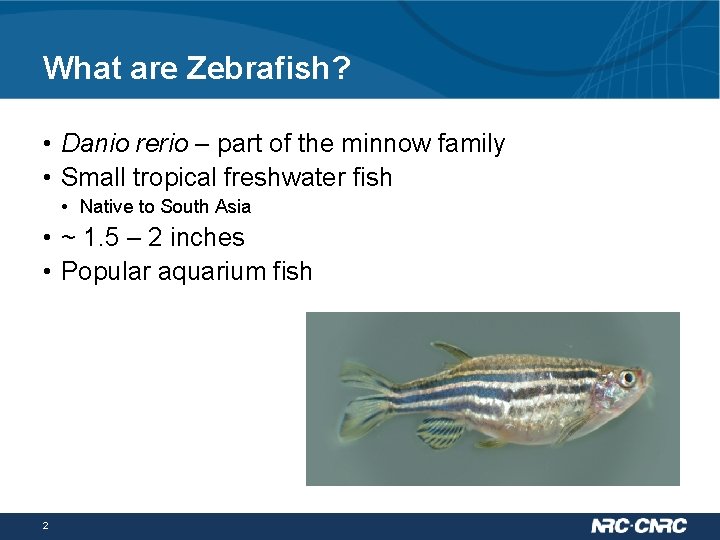 What are Zebrafish?

• Danio rerio – part of the minnow family
• Small tropical freshwater fish
  • Native to South Asia
• ~ 1.5 – 2 inches
• Popular aquarium fish

2

NRC·CNRC